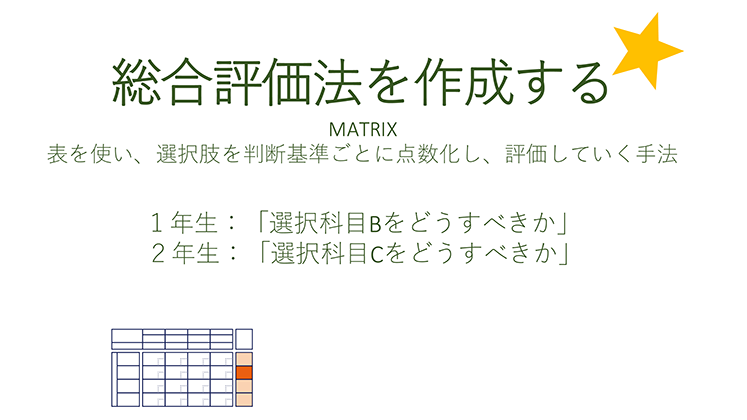 総合評価法を作成する

MATRIX
表を使い、選択肢を判断基準ごとに点数化し、評価していく手法

１年生：「選択科目Bをどうすべきか」
２年生：「選択科目Cをどうすべきか」